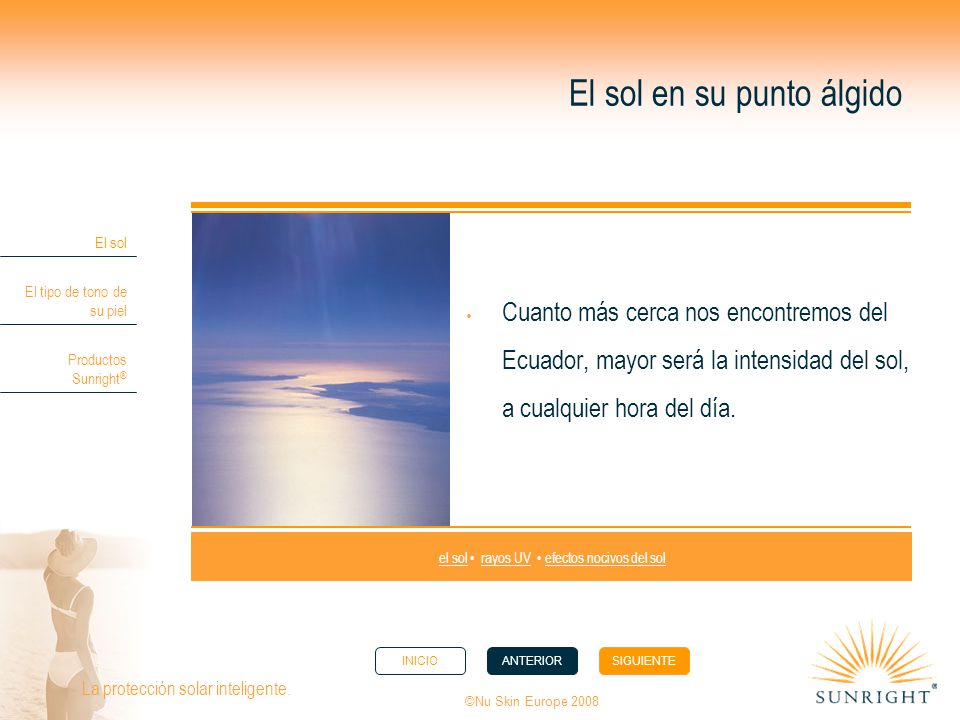 El sol en su punto álgido

El sol

El tipo de tono de su piel

Productos Sunright®

• Cuanto más cerca nos encontremos del Ecuador, mayor será la intensidad del sol, a cualquier hora del día.

el sol • rayos UV • efectos nocivos del sol

INICIO

ANTERIOR

SIGUIENTE

La protección solar inteligente.

©Nu Skin Europe 2008

SUNRIGHT®